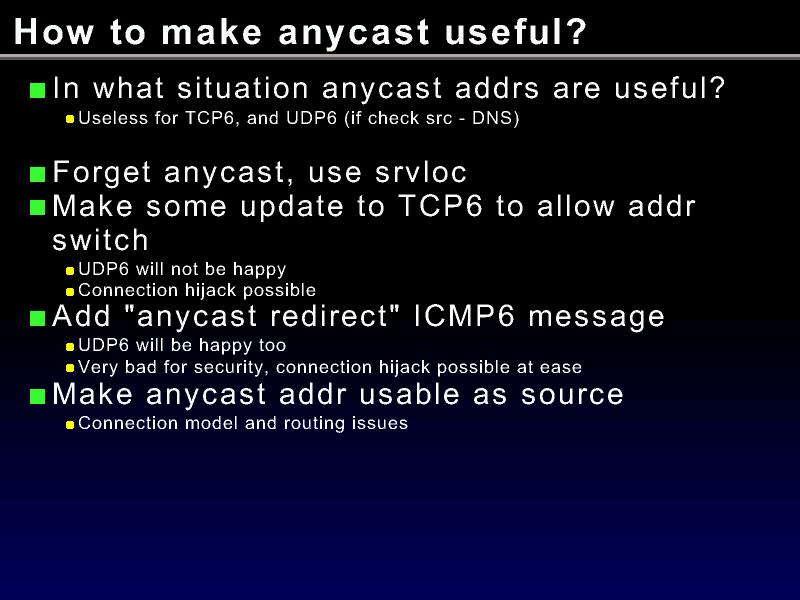 How to make anycast useful?

In what situation anycast addrs are useful?

Useless for TCP6, and UDP6 (if check src - DNS)

Forget anycast, use srvloc

Make some update to TCP6 to allow addr switch

UDP6 will not be happy

Connection hijack possible

Add "anycast redirect" ICMP6 message

UDP6 will be happy too

Very bad for security, connection hijack possible at ease

Make anycast addr usable as source

Connection model and routing issues